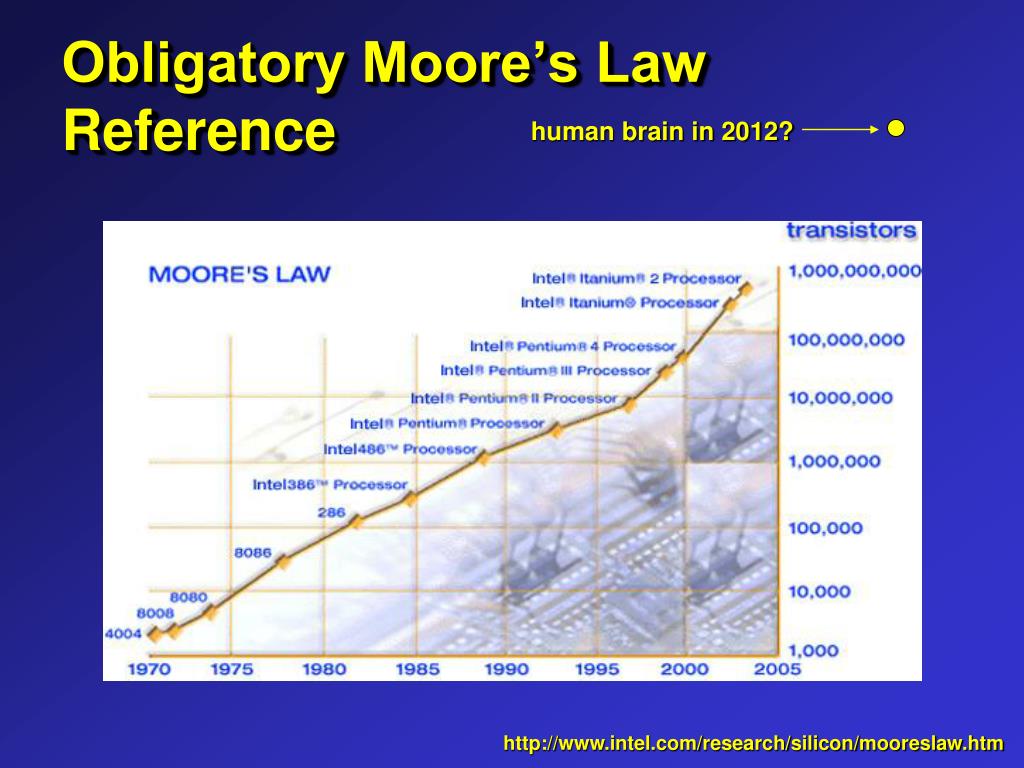 Obligatory Moore's Law Reference

human brain in 2012?

MOORE'S LAW

transistors

Intel® Itanium® 2 Processor
Intel® Itanium® Processor
Intel® Pentium® 4 Processor
Intel® Pentium® III Processor
Intel® Pentium® II Processor
Intel® Pentium® Processor
Intel486™ Processor
Intel386™ Processor
286
8086
8080
8008
4004

1,000,000,000
100,000,000
10,000,000
1,000,000
100,000
10,000
1,000

1970 1975 1980 1985 1990 1995 2000 2005

http://www.intel.com/research/silicon/mooreslaw.htm